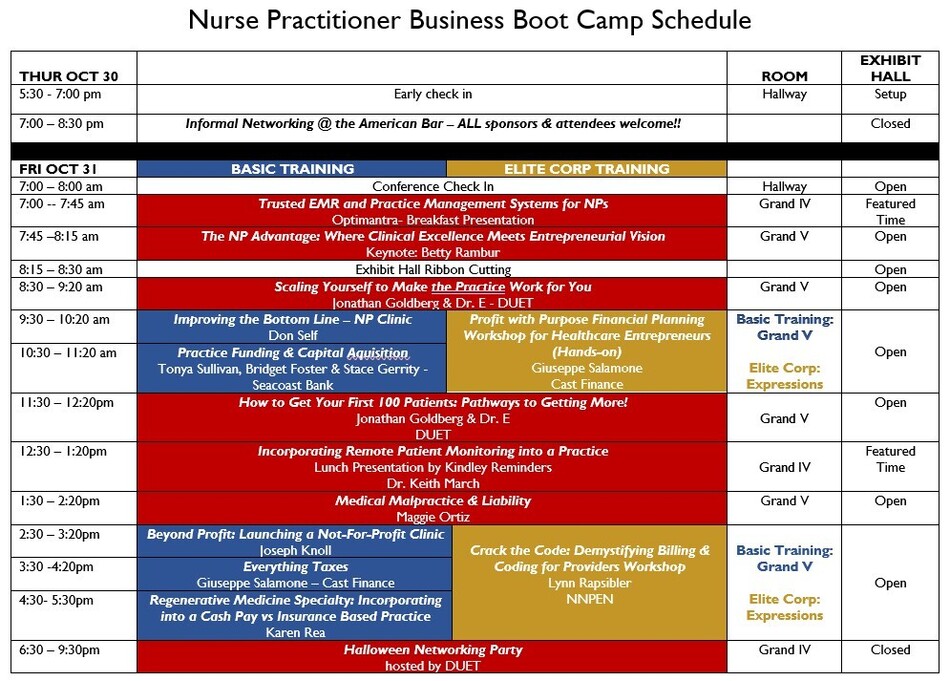 Nurse Practitioner Business Boot Camp Schedule

| THUR OCT 30 | | | ROOM | EXHIBIT HALL |
|---|---|---|---|---|
| 5:30 - 7:00 pm | Early check in | | Hallway | Setup |
| 7:00 – 8:30 pm | Informal Networking @ the American Bar – ALL sponsors & attendees welcome!! | | | Closed |
| FRI OCT 31 | BASIC TRAINING | ELITE CORP TRAINING | | |
| 7:00 – 8:00 am | Conference Check In | | Hallway | Open |
| 7:00 -- 7:45 am | Trusted EMR and Practice Management Systems for NPs Optimantra- Breakfast Presentation | | Grand IV | Featured Time |
| 7:45 –8:15 am | The NP Advantage: Where Clinical Excellence Meets Entrepreneurial Vision Keynote: Betty Rambur | | Grand V | Open |
| 8:15 – 8:30 am | Exhibit Hall Ribbon Cutting | | | Open |
| 8:30 – 9:20 am | Scaling Yourself to Make the Practice Work for You Jonathan Goldberg & Dr. E - DUET | | Grand V | Open |
| 9:30 – 10:20 am | Improving the Bottom Line – NP Clinic Don Self | Profit with Purpose Financial Planning Workshop for Healthcare Entrepreneurs (Hands-on) Giuseppe Salamone Cast Finance | Basic Training: Grand V Elite Corp: Expressions | Open |
| 10:30 – 11:20 am | Practice Funding & Capital Aquisition Tonya Sullivan, Bridget Foster & Stace Gerrity - Seacoast Bank | | | |
| 11:30 – 12:20pm | How to Get Your First 100 Patients: Pathways to Getting More! Jonathan Goldberg & Dr. E DUET | | Grand V | Open |
| 12:30 – 1:20pm | Incorporating Remote Patient Monitoring into a Practice Lunch Presentation by Kindley Reminders Dr. Keith March | | Grand IV | Featured Time |
| 1:30 – 2:20pm | Medical Malpractice & Liability Maggie Ortiz | | Grand V | Open |
| 2:30 – 3:20pm | Beyond Profit: Launching a Not-For-Profit Clinic Joseph Knoll | Crack the Code: Demystifying Billing & Coding for Providers Workshop Lynn Rapsibler NNPEN | Basic Training: Grand V Elite Corp: Expressions | Open |
| 3:30 -4:20pm | Everything Taxes Giuseppe Salamone – Cast Finance | | | |
| 4:30- 5:30pm | Regenerative Medicine Specialty: Incorporating into a Cash Pay vs Insurance Based Practice Karen Rea | | | |
| 6:30 – 9:30pm | Halloween Networking Party hosted by DUET | | Grand IV | Closed |